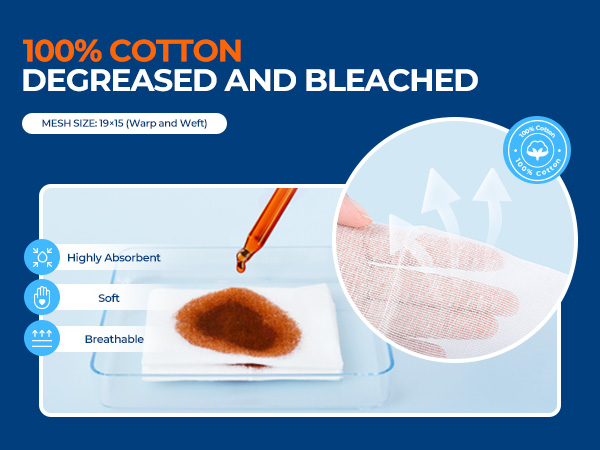 100% COTTON
DEGREASED AND BLEACHED

MESH SIZE: 19×15 (Warp and Weft)

100% Cotton
100% Cotton

Highly Absorbent

Soft

Breathable